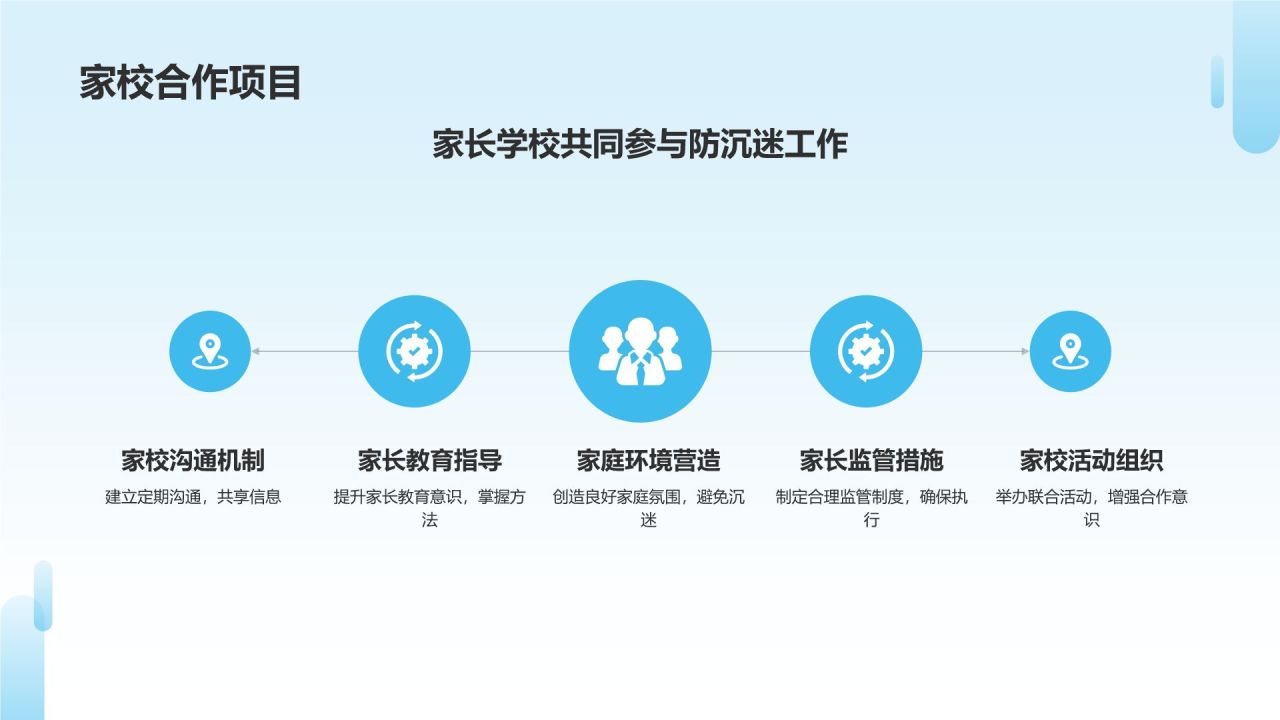 家校合作项目

家长学校共同参与防沉迷工作

家校沟通机制
建立定期沟通，共享信息

家长教育指导
提升家长教育意识，掌握方法

家庭环境营造
创造良好家庭氛围，避免沉迷

家长监管措施
制定合理监管制度，确保执行

家校活动组织
举办联合活动，增强合作意识